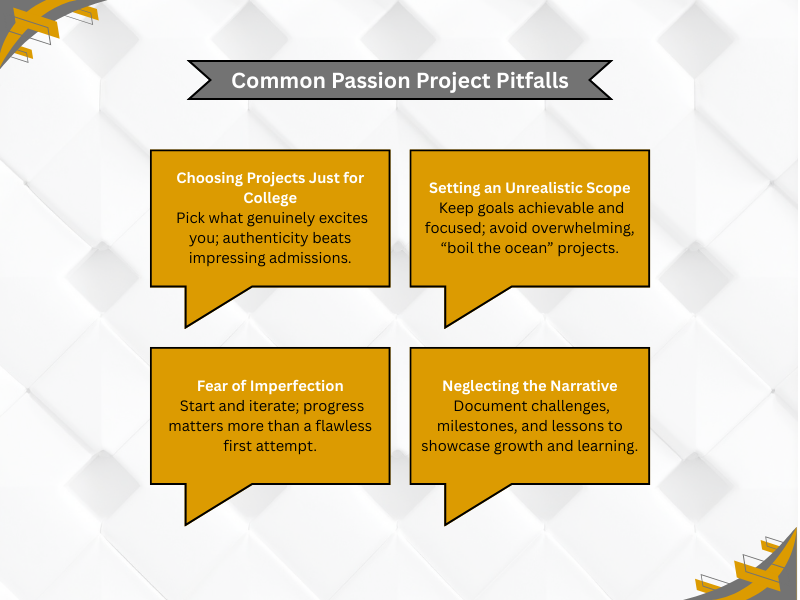 Common Passion Project Pitfalls

Choosing Projects Just for College
Pick what genuinely excites you; authenticity beats impressing admissions.

Setting an Unrealistic Scope
Keep goals achievable and focused; avoid overwhelming, “boil the ocean” projects.

Fear of Imperfection
Start and iterate; progress matters more than a flawless first attempt.

Neglecting the Narrative
Document challenges, milestones, and lessons to showcase growth and learning.